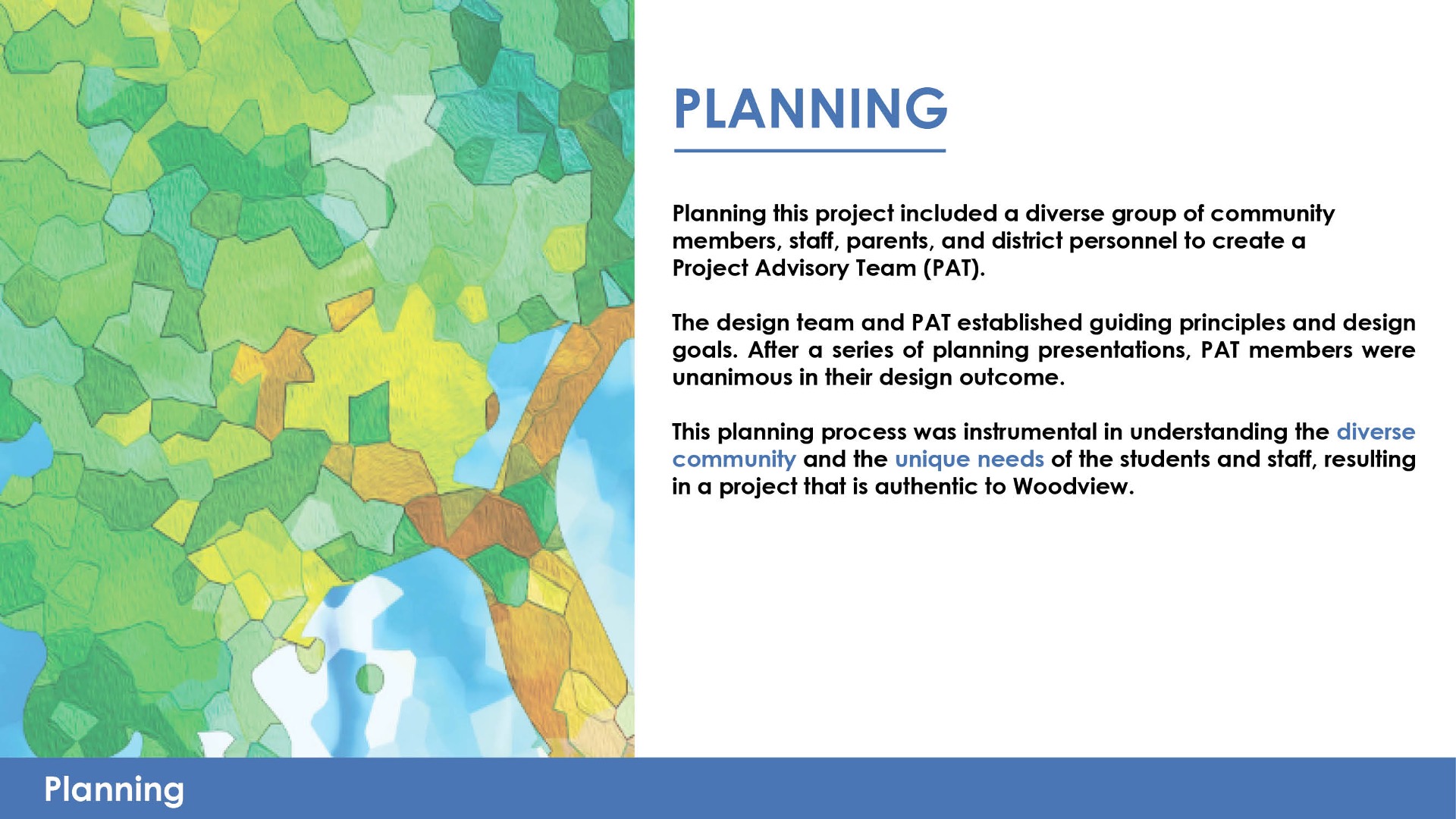 PLANNING

Planning this project included a diverse group of community members, staff, parents, and district personnel to create a Project Advisory Team (PAT).

The design team and PAT established guiding principles and design goals. After a series of planning presentations, PAT members were unanimous in their design outcome.

This planning process was instrumental in understanding the diverse community and the unique needs of the students and staff, resulting in a project that is authentic to Woodview.

Planning